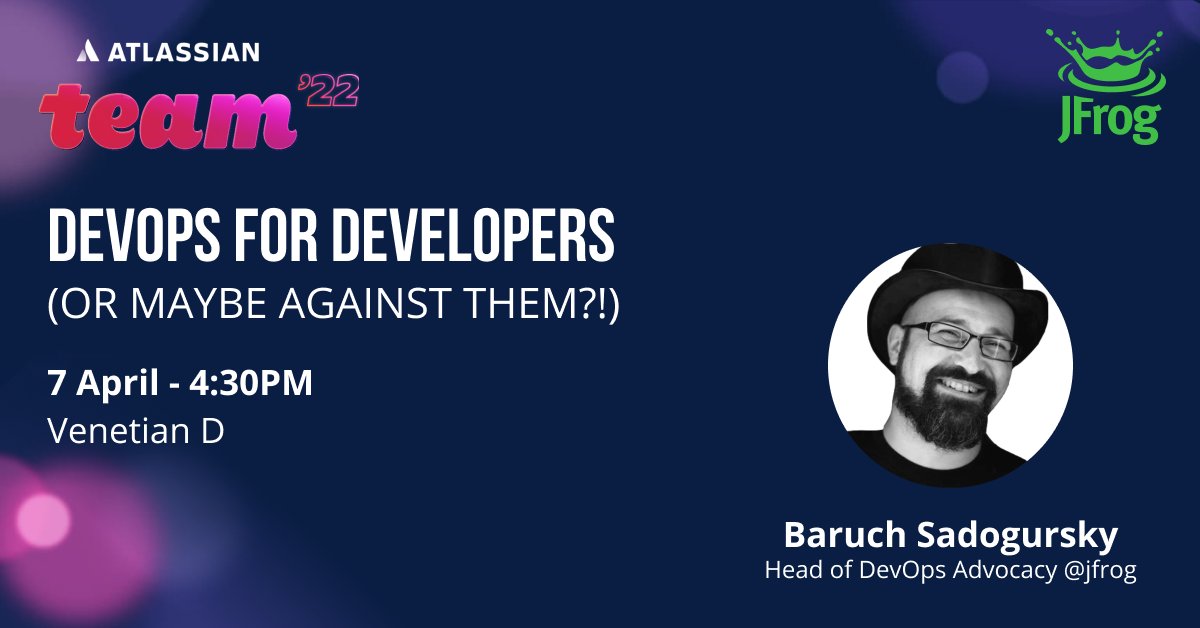 ATLASSIAN
team '22

JFrog

DEVOPS FOR DEVELOPERS
(OR MAYBE AGAINST THEM?!)

7 April - 4:30PM
Venetian D

Baruch Sadogursky
Head of DevOps Advocacy @jfrog